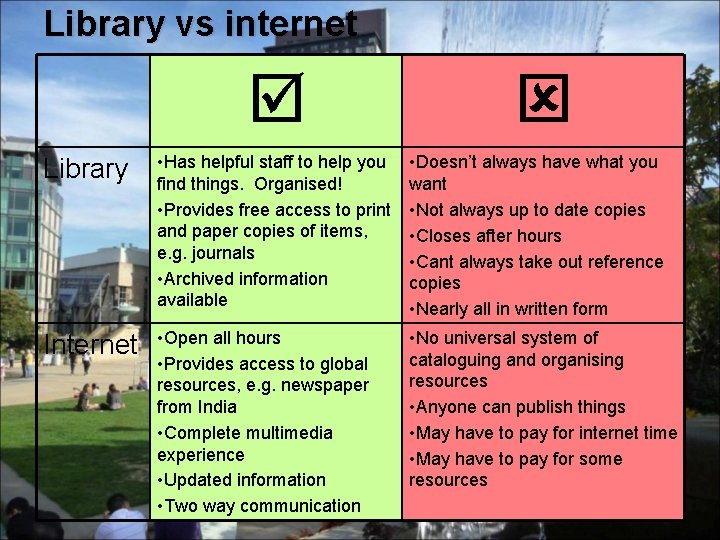 Library vs internet

| | ☑ | ☒ |
|---|---|---|
| Library | •Has helpful staff to help you find things. Organised! •Provides free access to print and paper copies of items, e.g. journals •Archived information available | •Doesn't always have what you want •Not always up to date copies •Closes after hours •Cant always take out reference copies •Nearly all in written form |
| Internet | •Open all hours •Provides access to global resources, e.g. newspaper from India •Complete multimedia experience •Updated information •Two way communication | •No universal system of cataloguing and organising resources •Anyone can publish things •May have to pay for internet time •May have to pay for some resources |